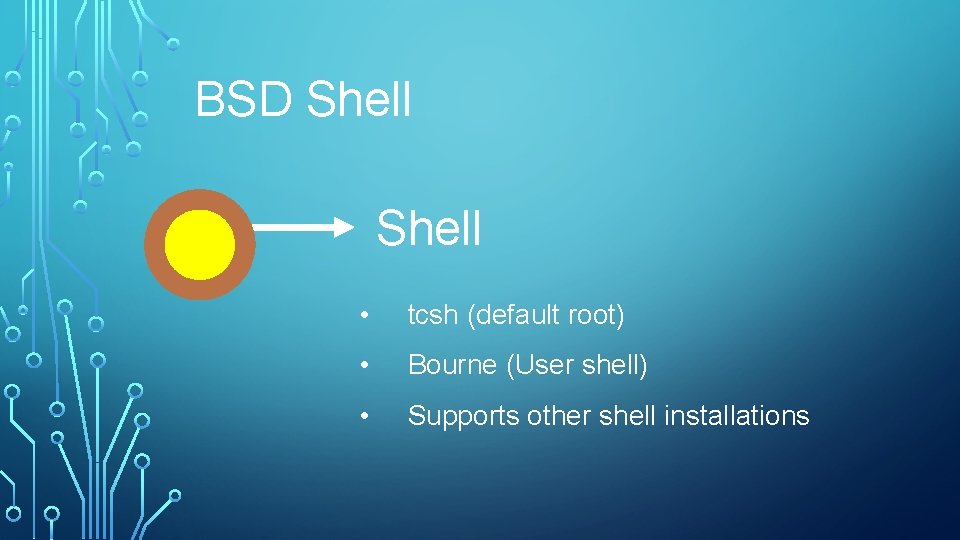 BSD Shell

Shell

• tcsh (default root)
• Bourne (User shell)
• Supports other shell installations